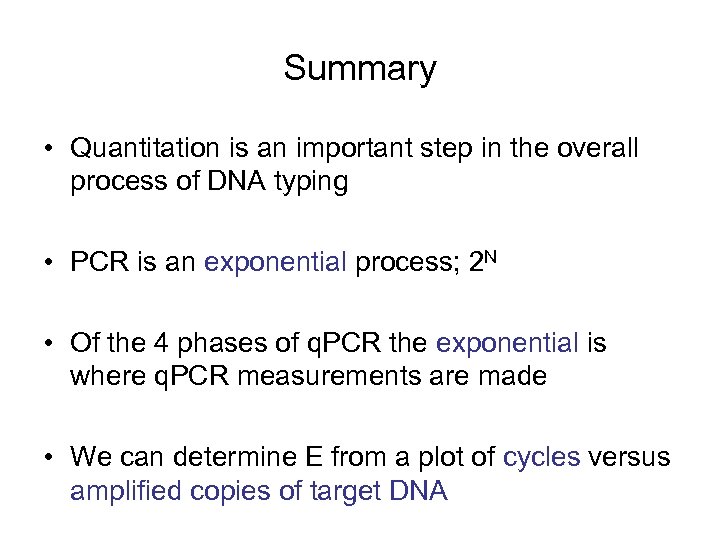 Summary

• Quantitation is an important step in the overall process of DNA typing

• PCR is an exponential process; $2^N$

• Of the 4 phases of qPCR the exponential is where qPCR measurements are made

• We can determine E from a plot of cycles versus amplified copies of target DNA